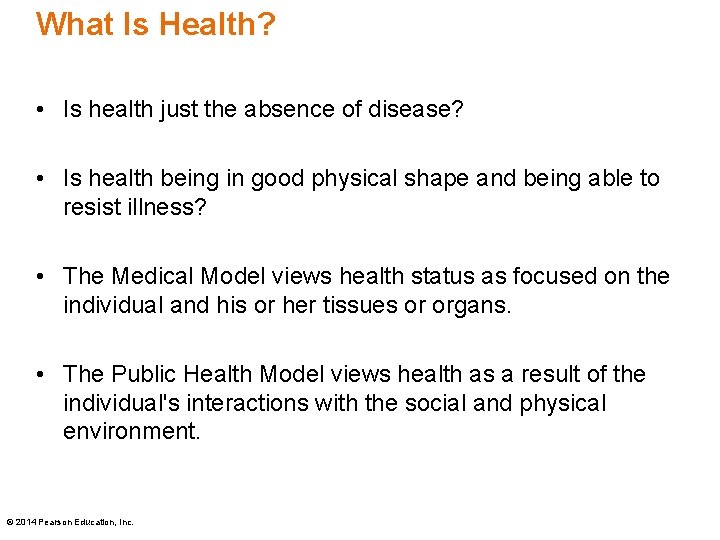 What Is Health?

• Is health just the absence of disease?

• Is health being in good physical shape and being able to resist illness?

• The Medical Model views health status as focused on the individual and his or her tissues or organs.

• The Public Health Model views health as a result of the individual's interactions with the social and physical environment.

© 2014 Pearson Education, Inc.